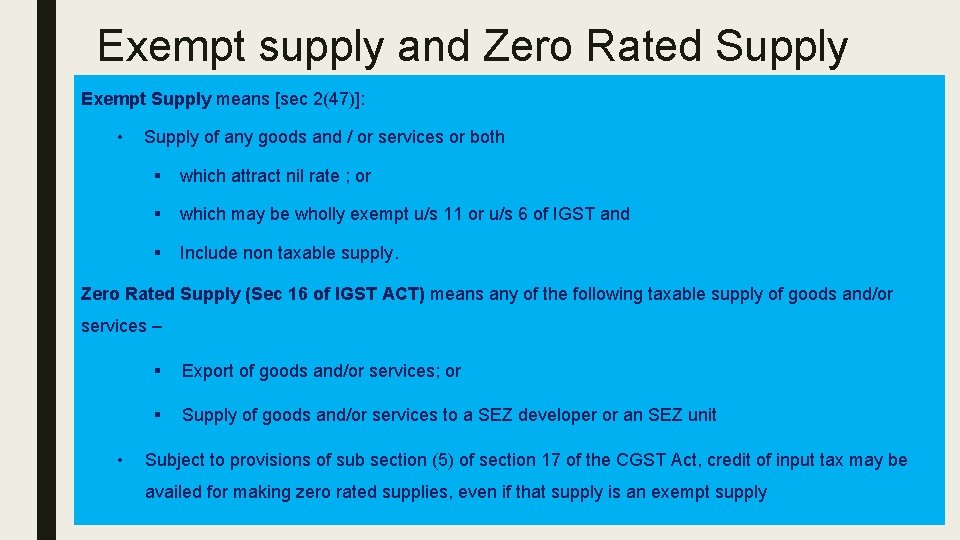 Exempt supply and Zero Rated Supply

Exempt Supply means [sec 2(47)]:

• Supply of any goods and / or services or both

▪ which attract nil rate ; or

▪ which may be wholly exempt u/s 11 or u/s 6 of IGST and

▪ Include non taxable supply.

Zero Rated Supply (Sec 16 of IGST ACT) means any of the following taxable supply of goods and/or services –

▪ Export of goods and/or services; or

▪ Supply of goods and/or services to a SEZ developer or an SEZ unit

• Subject to provisions of sub section (5) of section 17 of the CGST Act, credit of input tax may be availed for making zero rated supplies, even if that supply is an exempt supply